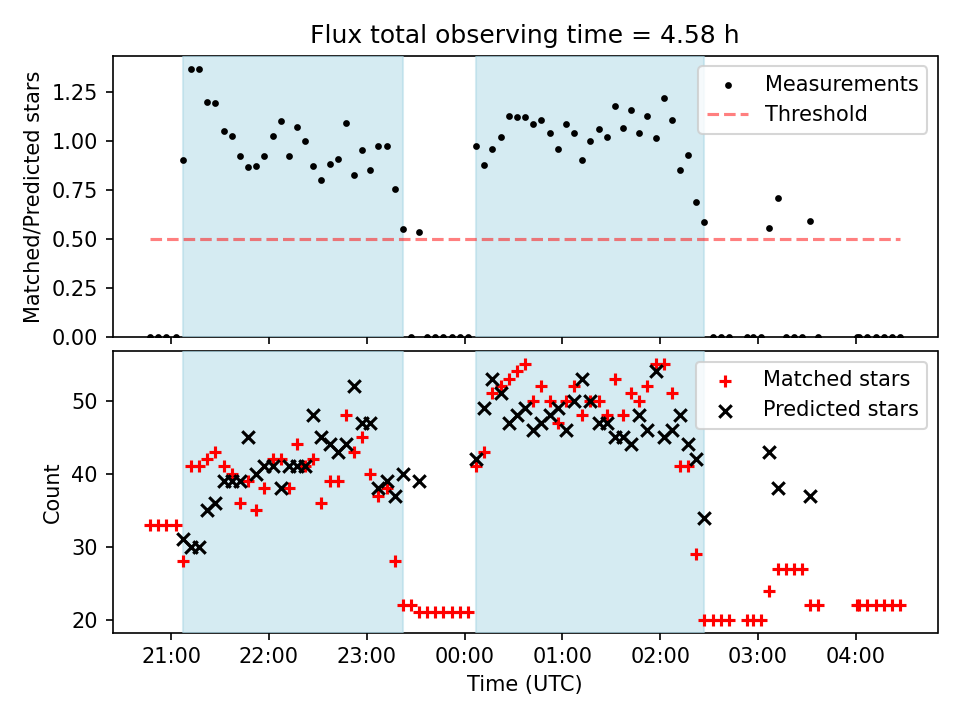 Flux total observing time = 4.58 h

Matched/Predicted stars

1.25
1.00
0.75
0.50
0.25
0.00

Measurements
Threshold

Count

50
40
30
20

Matched stars
Predicted stars

21:00 22:00 23:00 00:00 01:00 02:00 03:00 04:00

Time (UTC)